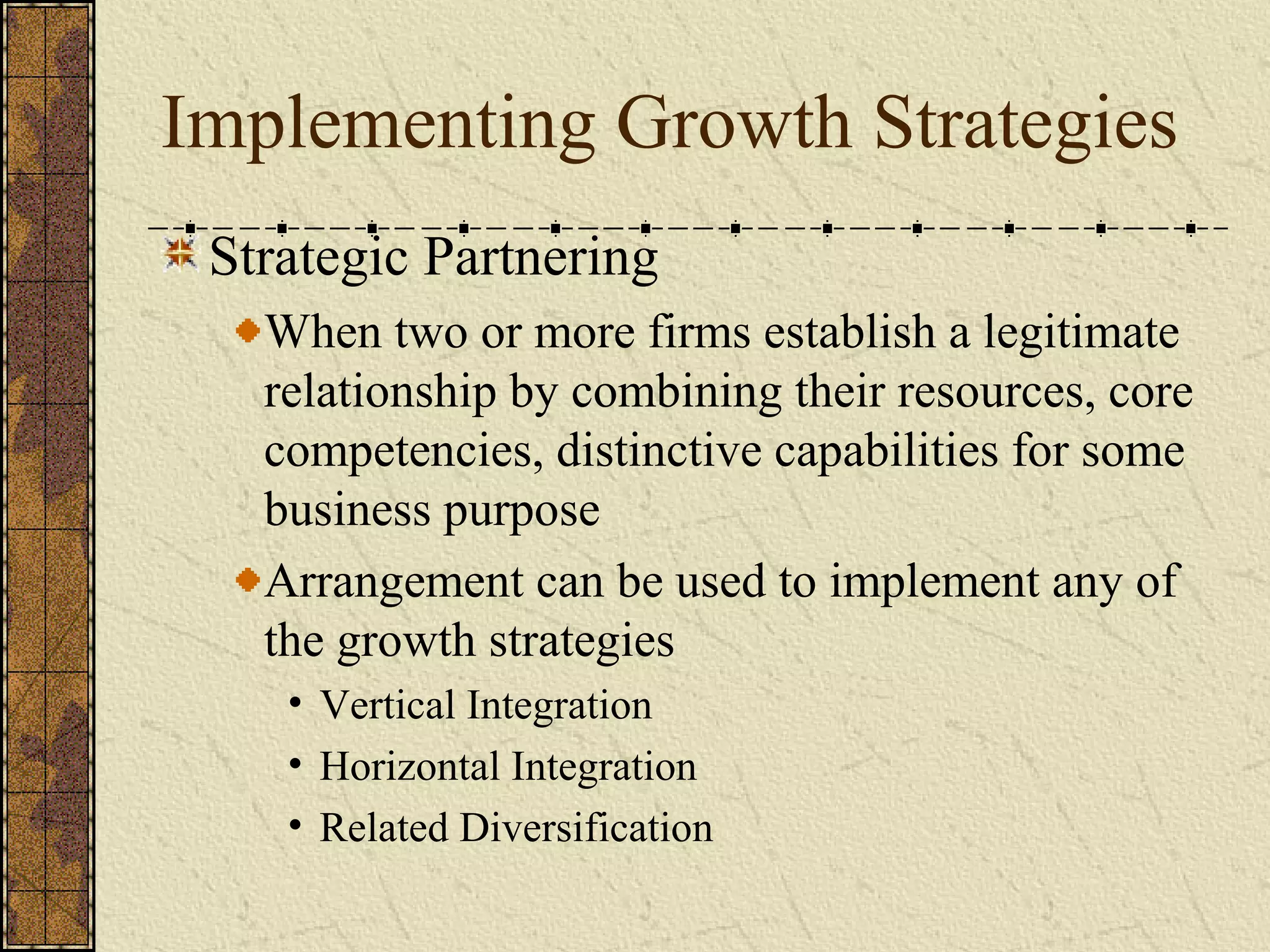 Implementing Growth Strategies

Strategic Partnering

When two or more firms establish a legitimate relationship by combining their resources, core competencies, distinctive capabilities for some business purpose

Arrangement can be used to implement any of the growth strategies

• Vertical Integration
• Horizontal Integration
• Related Diversification